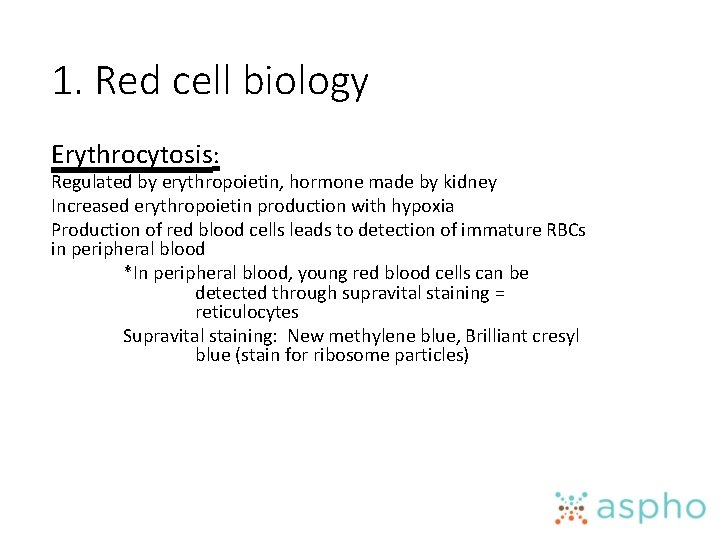 1. Red cell biology

Erythrocytosis:
Regulated by erythropoietin, hormone made by kidney
Increased erythropoietin production with hypoxia
Production of red blood cells leads to detection of immature RBCs in peripheral blood

*In peripheral blood, young red blood cells can be detected through supravital staining = reticulocytes

Supravital staining: New methylene blue, Brilliant cresyl blue (stain for ribosome particles)

aspho